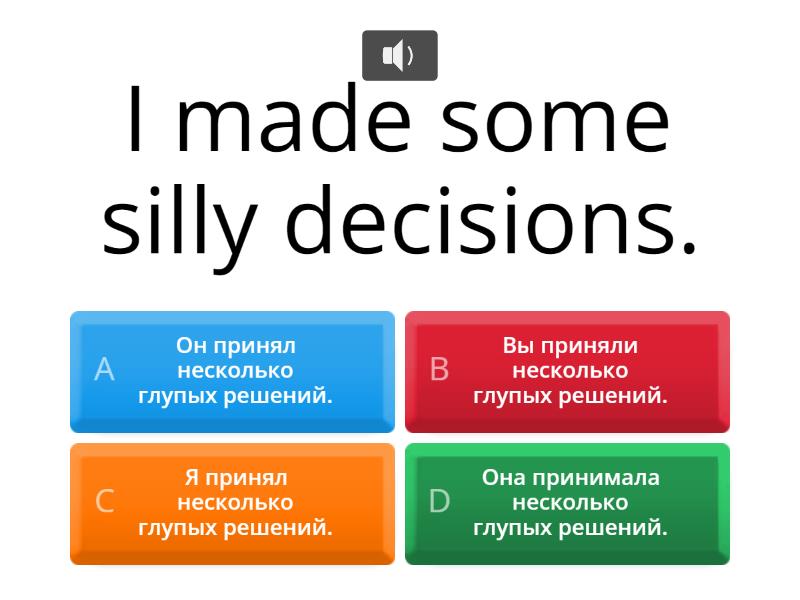 I made some silly decisions.

A Он принял несколько глупых решений.

B Вы приняли несколько глупых решений.

C Я принял несколько глупых решений.

D Она принимала несколько глупых решений.